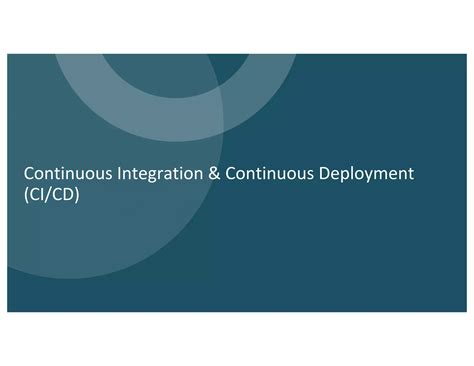 Continuous Integration & Continuous Deployment (CI/CD)